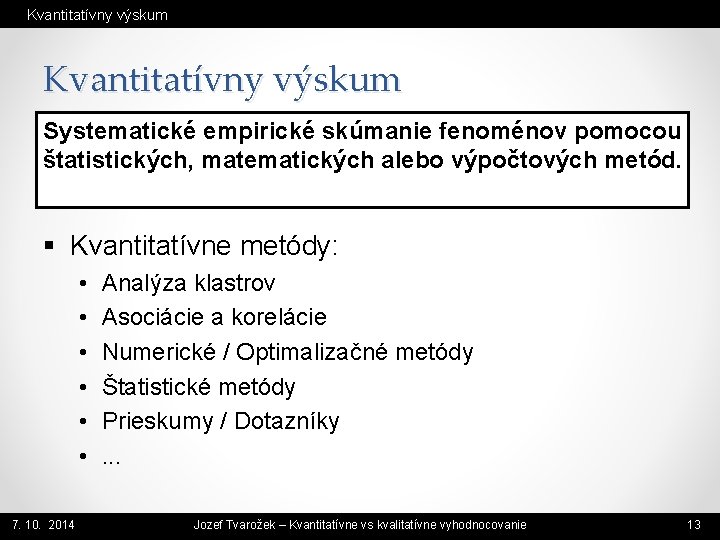 Kvantitatívny výskum

Kvantitatívny výskum

Systematické empirické skúmanie fenoménov pomocou štatistických, matematických alebo výpočtových metód.

▪ Kvantitatívne metódy:
• Analýza klastrov
• Asociácie a korelácie
• Numerické / Optimalizačné metódy
• Štatistické metódy
• Prieskumy / Dotazníky
• ...

7. 10. 2014

Jozef Tvarožek – Kvantitatívne vs kvalitatívne vyhodnocovanie

13